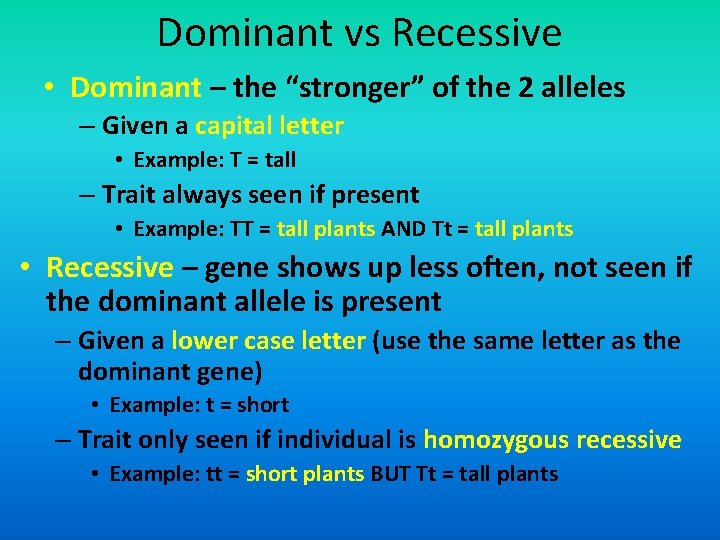 Dominant vs Recessive

• Dominant – the “stronger” of the 2 alleles
– Given a capital letter
• Example: T = tall
– Trait always seen if present
• Example: TT = tall plants AND Tt = tall plants

• Recessive – gene shows up less often, not seen if the dominant allele is present
– Given a lower case letter (use the same letter as the dominant gene)
• Example: t = short
– Trait only seen if individual is homozygous recessive
• Example: tt = short plants BUT Tt = tall plants